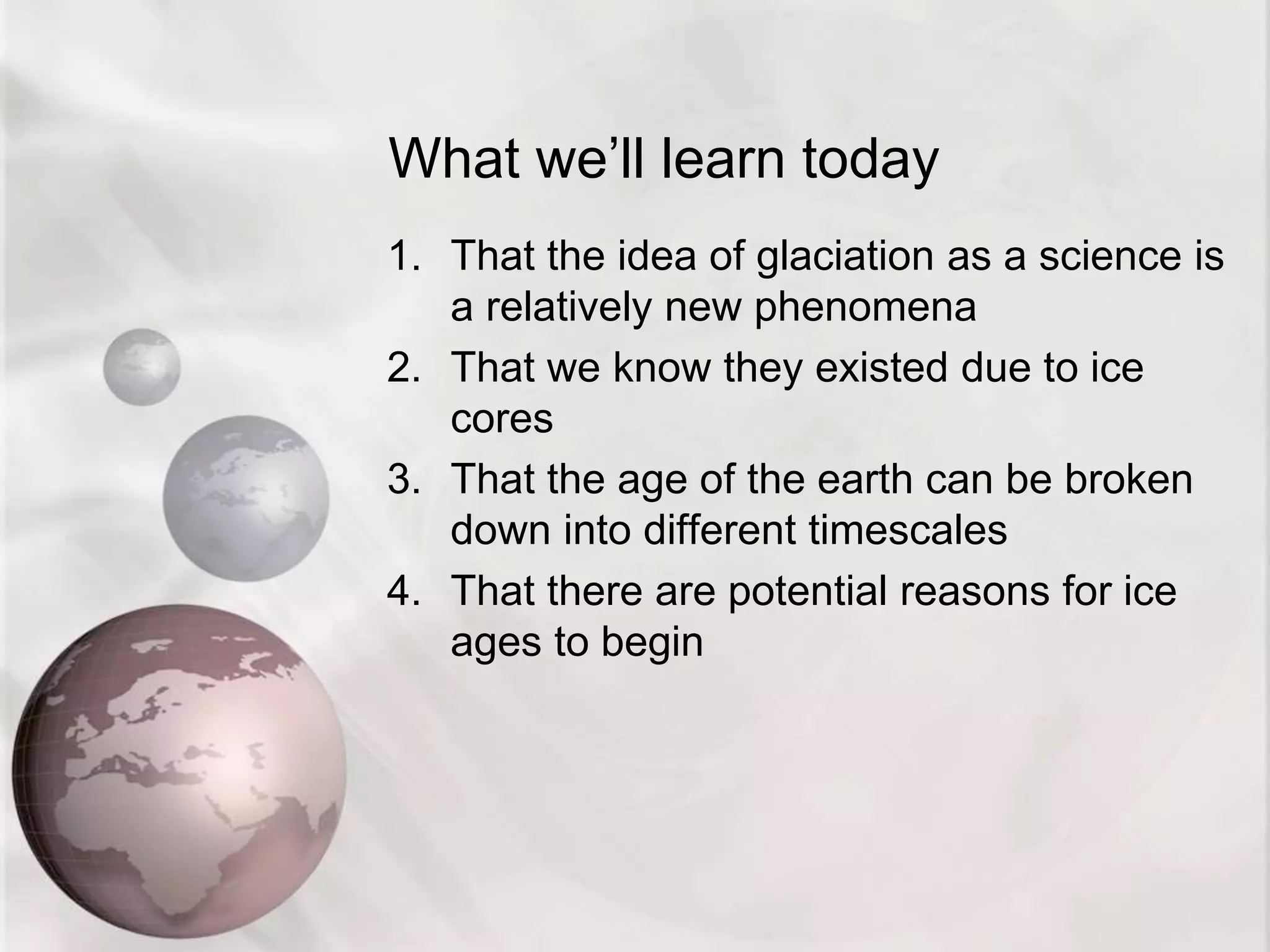 What we’ll learn today

1. That the idea of glaciation as a science is a relatively new phenomena
2. That we know they existed due to ice cores
3. That the age of the earth can be broken down into different timescales
4. That there are potential reasons for ice ages to begin